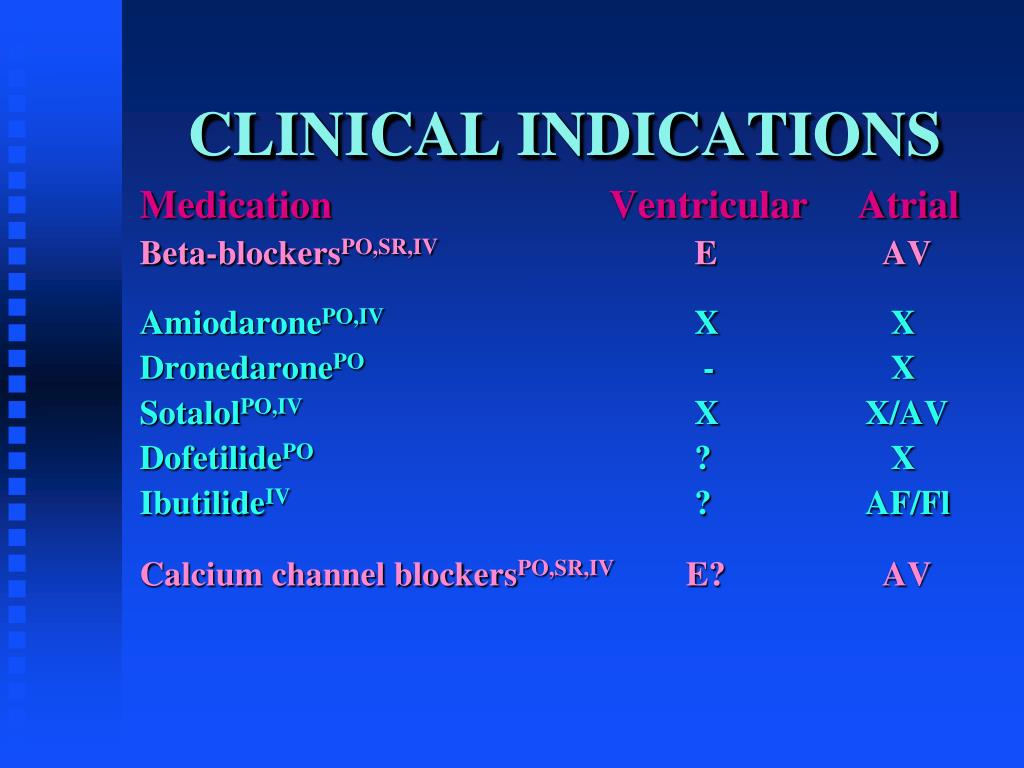 CLINICAL INDICATIONS

| Medication | Ventricular | Atrial |
|---|---|---|
| Beta-blockers$^{PO,SR,IV}$ | E | AV |
| Amiodarone$^{PO,IV}$ | X | X |
| Dronedarone$^{PO}$ | - | X |
| Sotalol$^{PO,IV}$ | X | X/AV |
| Dofetilide$^{PO}$ | ? | X |
| Ibutilide$^{IV}$ | ? | AF/Fl |
| Calcium channel blockers$^{PO,SR,IV}$ | E? | AV |